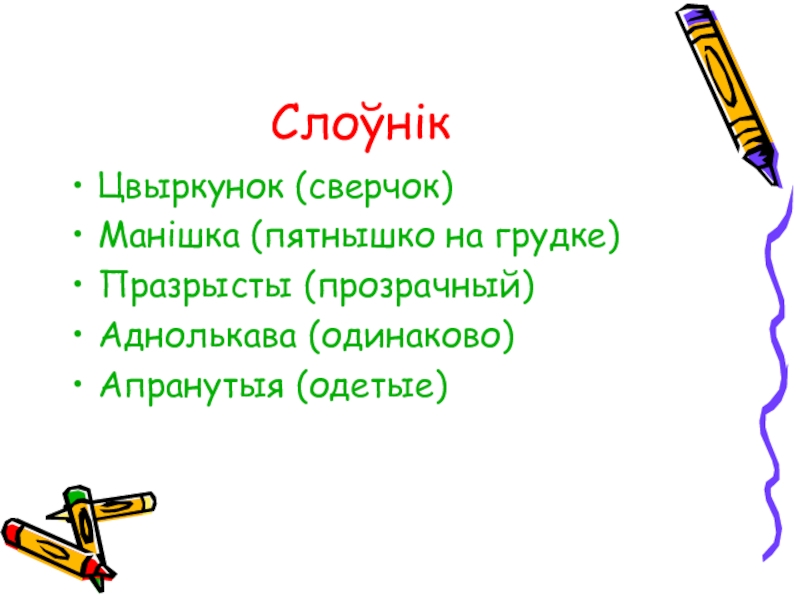 Слоўнік

• Цвыркунок (сверчок)
• Манішка (пятнышко на грудке)
• Празрысты (прозрачный)
• Аднолькава (одинаково)
• Апранутыя (одетые)